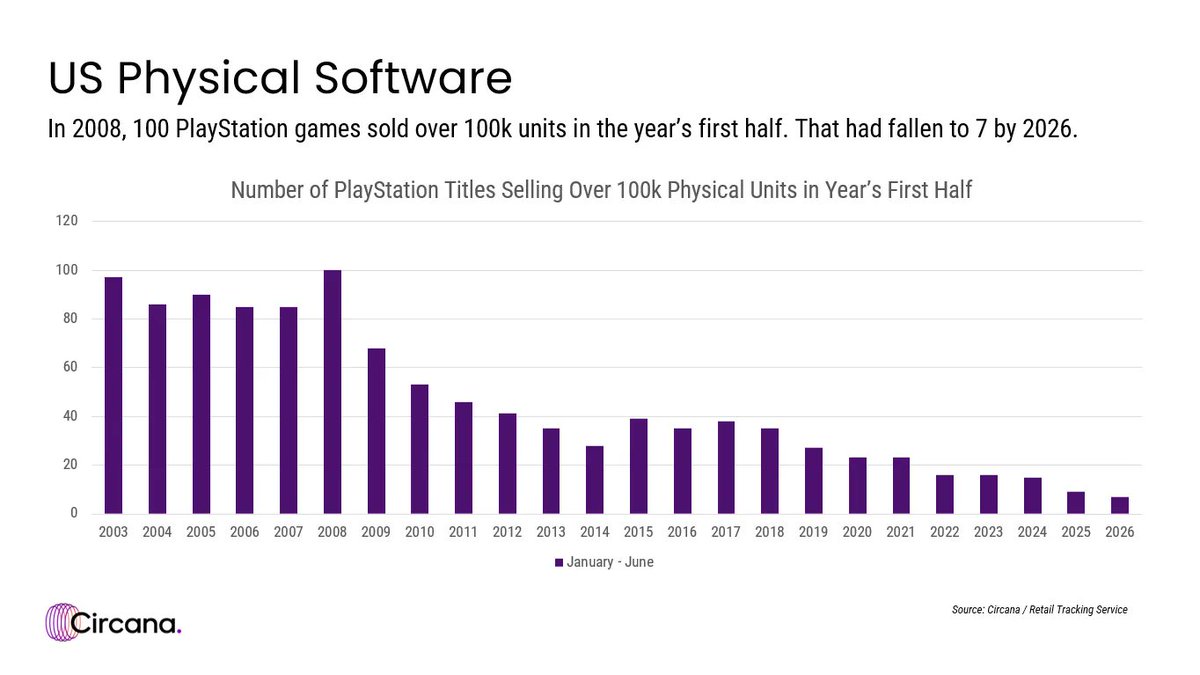 US Physical Software

In 2008, 100 PlayStation games sold over 100k units in the year's first half. That had fallen to 7 by 2026.

Number of PlayStation Titles Selling Over 100k Physical Units in Year's First Half

120
100
80
60
40
20
0

2003 2004 2005 2006 2007 2008 2009 2010 2011 2012 2013 2014 2015 2016 2017 2018 2019 2020 2021 2022 2023 2024 2025 2026

January - June

Circana.

Source: Circana / Retail Tracking Service